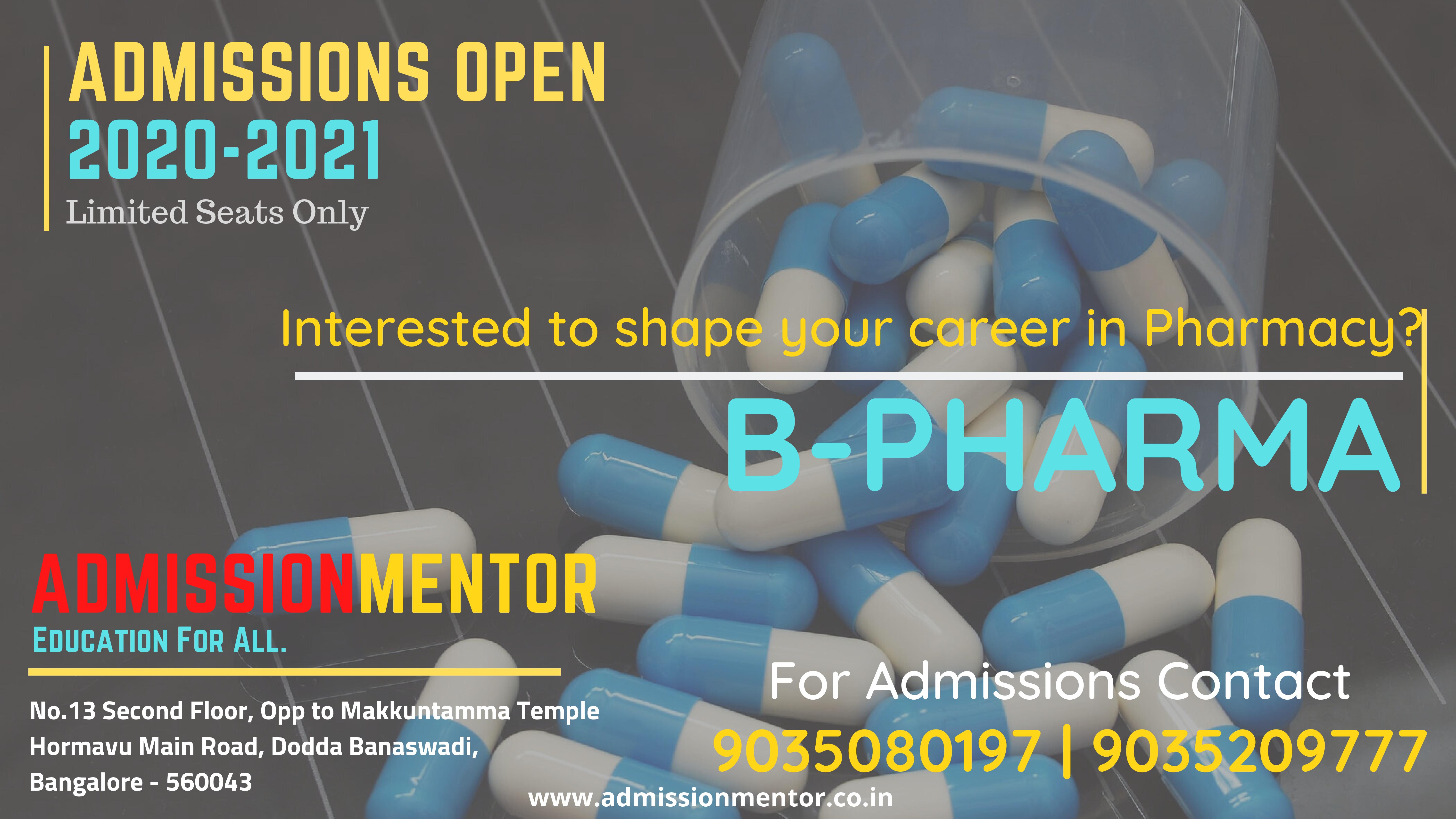 ADMISSIONS OPEN
2020-2021
Limited Seats Only

Interested to shape your career in Pharmacy?

B-PHARMA

ADMISSIONMENTOR
EDUCATION FOR ALL.

No.13 Second Floor, Opp to Makkuntamma Temple
Hormavu Main Road, Dodda Banaswadi,
Bangalore - 560043

For Admissions Contact
9035080197 | 9035209777

www.admissionmentor.co.in